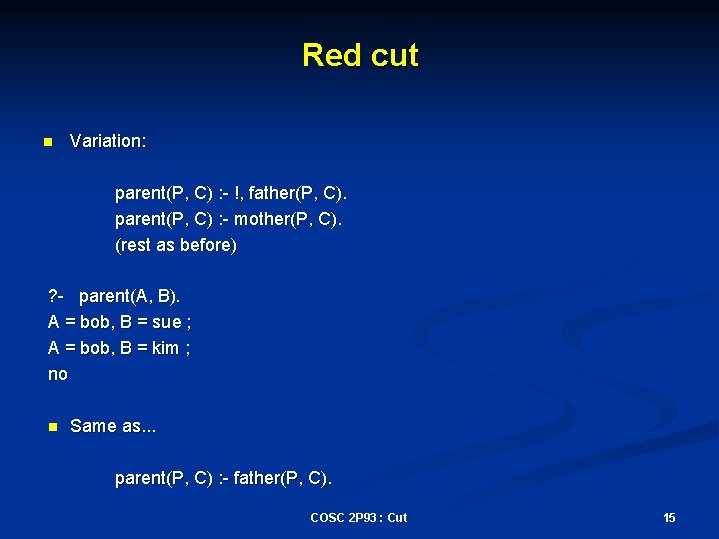 Red cut

Variation:

parent(P, C) :- !, father(P, C).
parent(P, C) :- mother(P, C).
(rest as before)

?- parent(A, B).
A = bob, B = sue ;
A = bob, B = kim ;
no

Same as...

parent(P, C) :- father(P, C).

COSC 2P93 : Cut

15